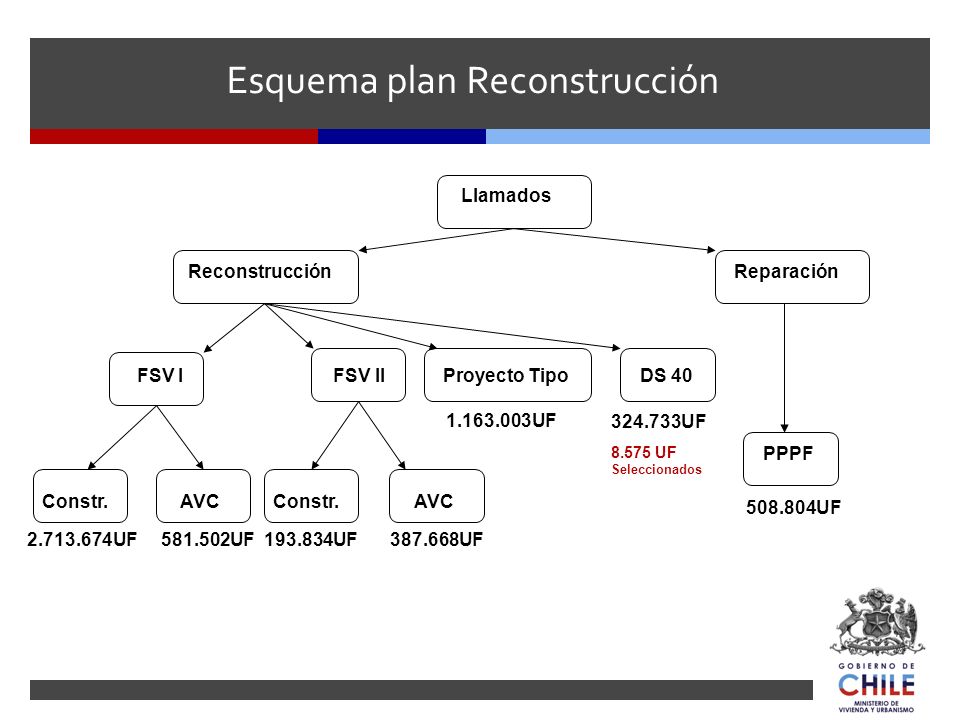 Esquema plan Reconstrucción

Llamados

Reconstrucción

Reparación

FSV I

FSV II

Proyecto Tipo

DS 40

1.163.003UF

324.733UF

8.575 UF
Seleccionados

PPPF

508.804UF

Constr.

AVC

Constr.

AVC

2.713.674UF

581.502UF

193.834UF

387.668UF

GOBIERNO DE
CHILE
MINISTERIO DE
VIVIENDA Y URBANISMO